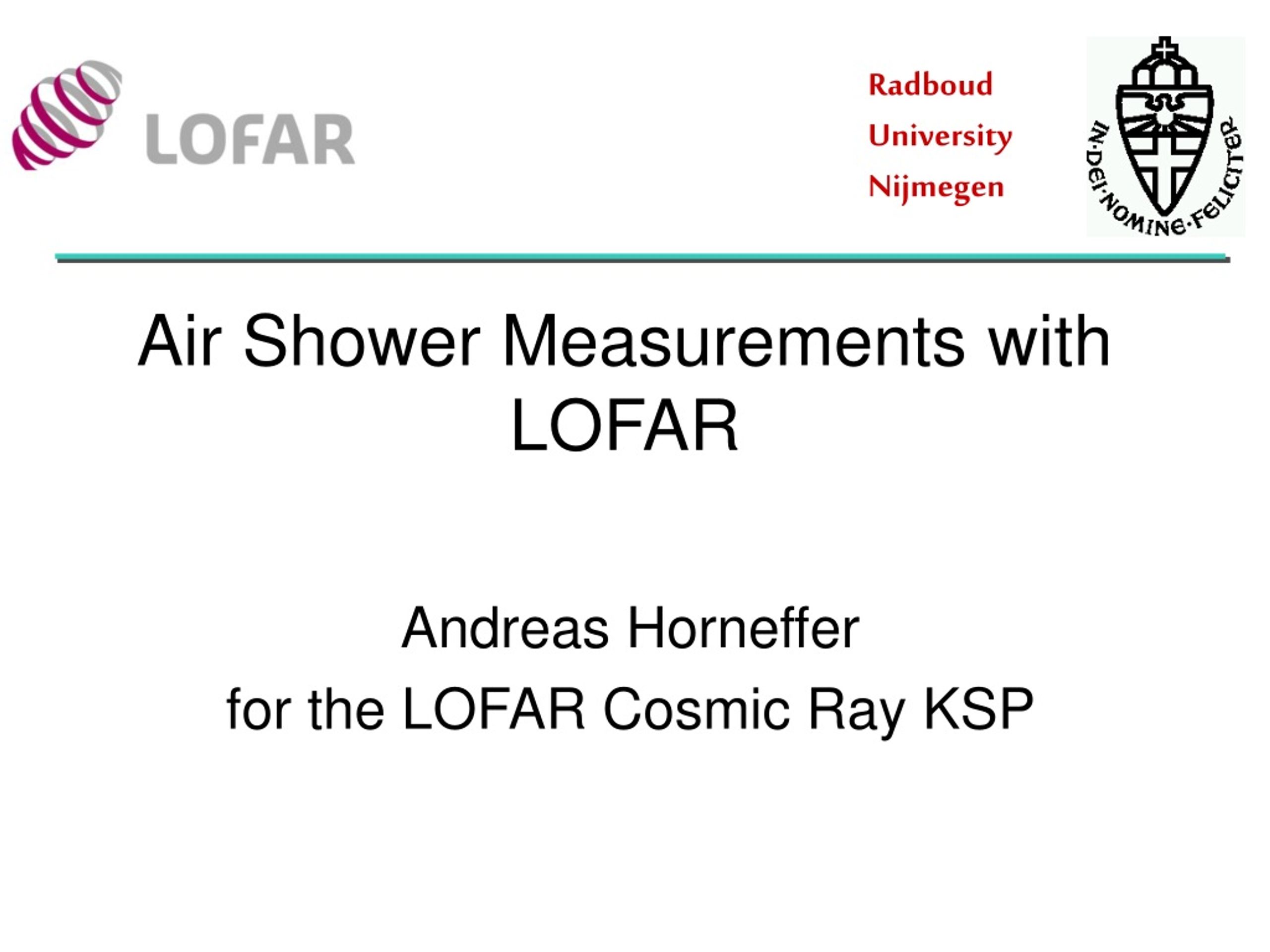 LOFAR

Radboud University Nijmegen

IN·DEI·NOMINE·FELICITER

Air Shower Measurements with LOFAR

Andreas Horneffer
for the LOFAR Cosmic Ray KSP